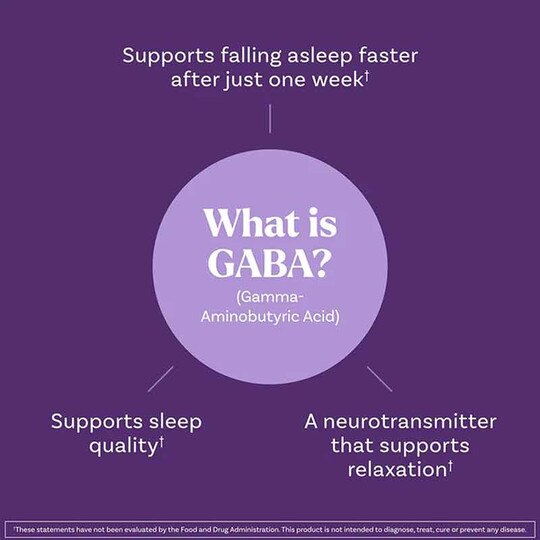 Supports falling asleep faster after just one week†

What is GABA?

(Gamma-Aminobutyric Acid)

Supports sleep quality†

A neurotransmitter that supports relaxation†

†These statements have not been evaluated by the Food and Drug Administration. This product is not intended to diagnose, treat, cure or prevent any disease.